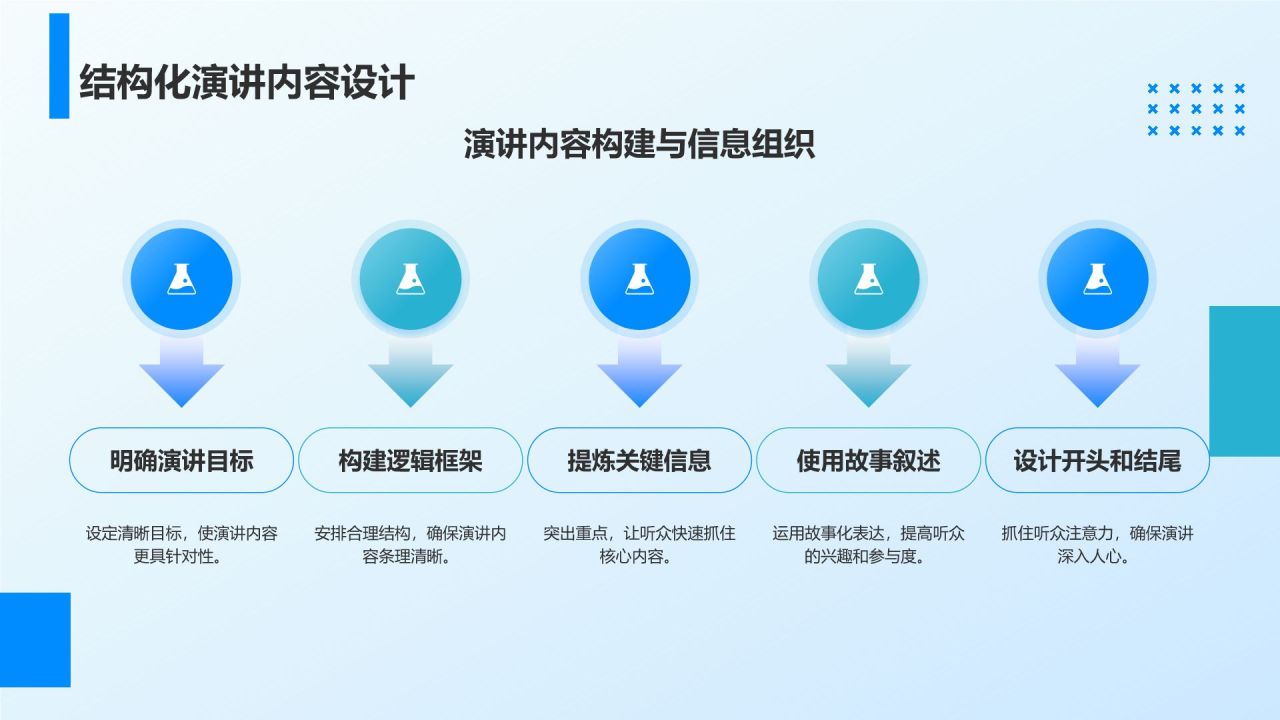 结构化演讲内容设计

演讲内容构建与信息组织

明确演讲目标

设定清晰目标，使演讲内容更具针对性。

构建逻辑框架

安排合理结构，确保演讲内容条理清晰。

提炼关键信息

突出重点，让听众快速抓住核心内容。

使用故事叙述

运用故事化表达，提高听众的兴趣和参与度。

设计开头和结尾

抓住听众注意力，确保演讲深入人心。